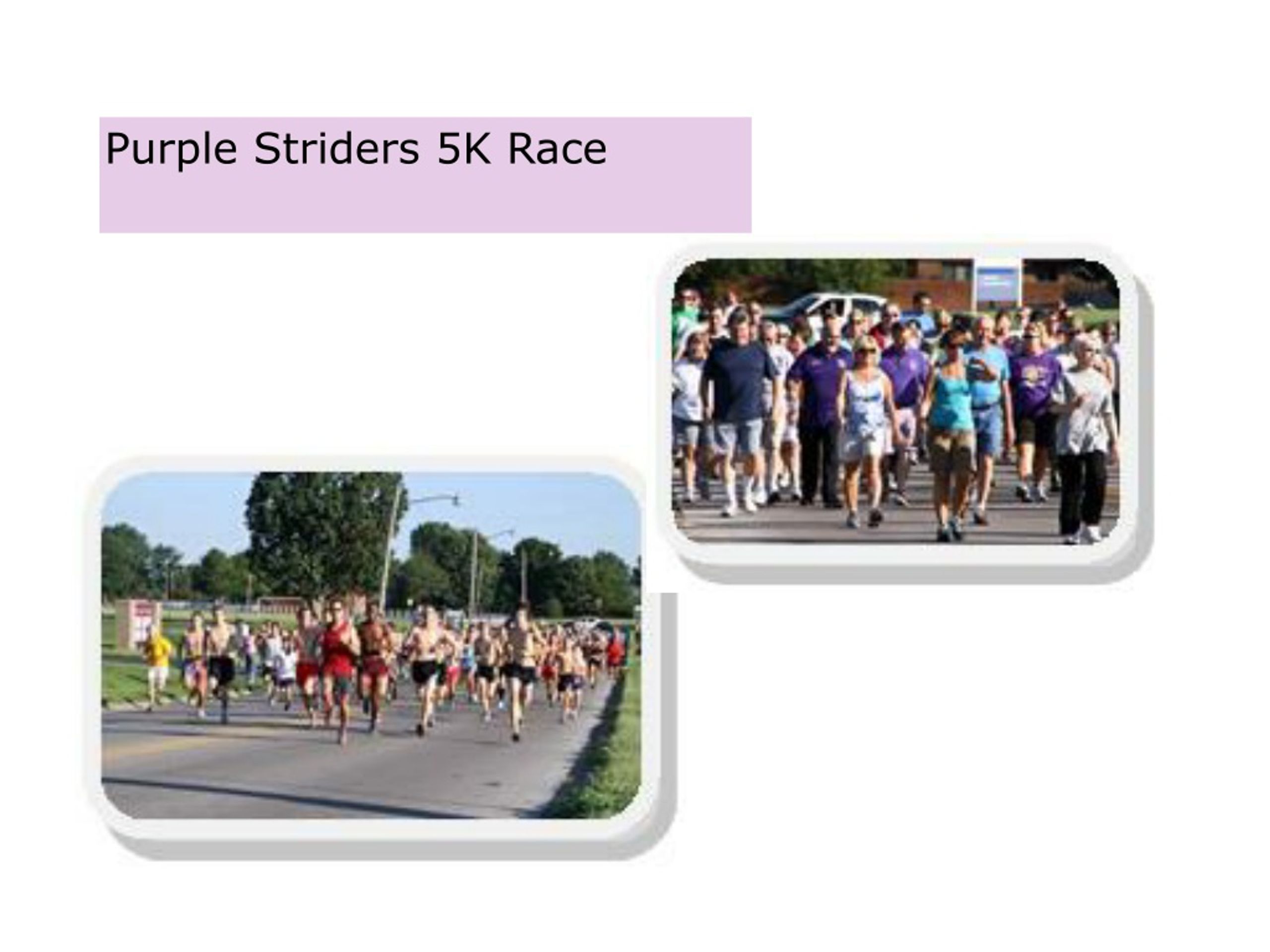 Purple Striders 5K Race